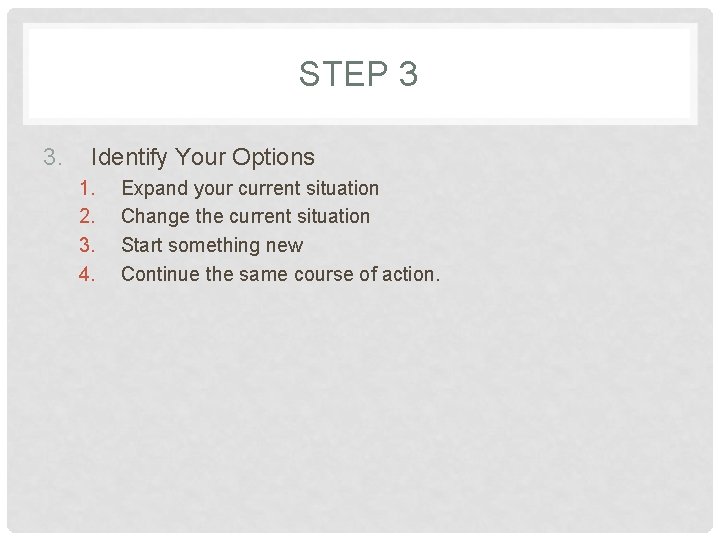 STEP 3

3. Identify Your Options
1. Expand your current situation
2. Change the current situation
3. Start something new
4. Continue the same course of action.